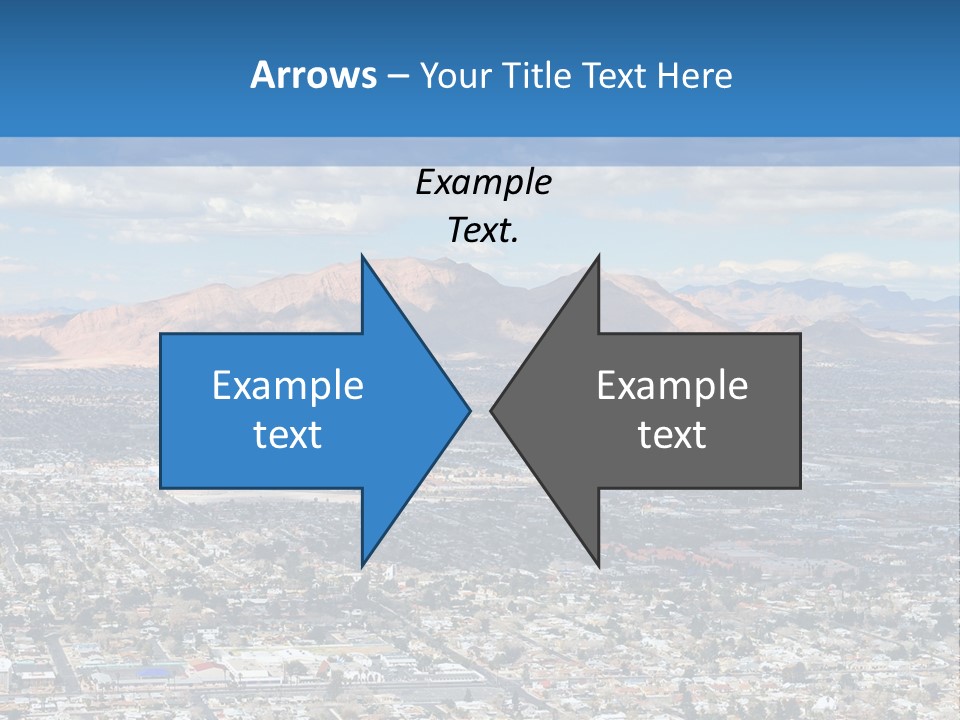 Arrows – Your Title Text Here

Example Text.

Example text

Example text